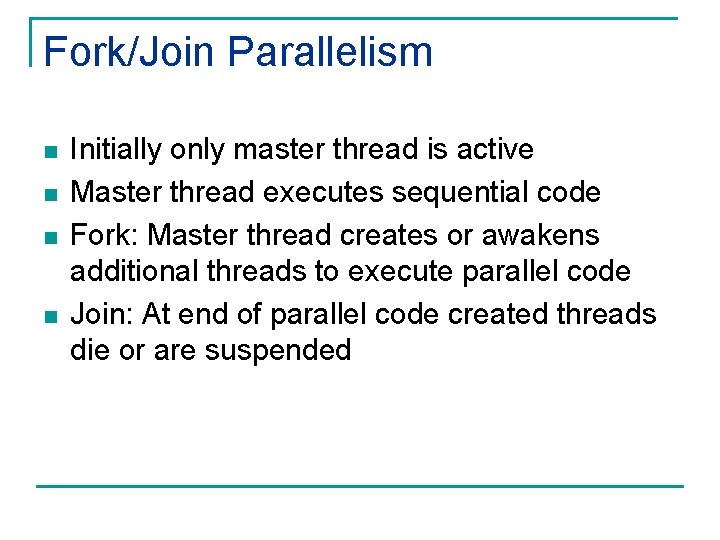 Fork/Join Parallelism

- Initially only master thread is active
- Master thread executes sequential code
- Fork: Master thread creates or awakens additional threads to execute parallel code
- Join: At end of parallel code created threads die or are suspended